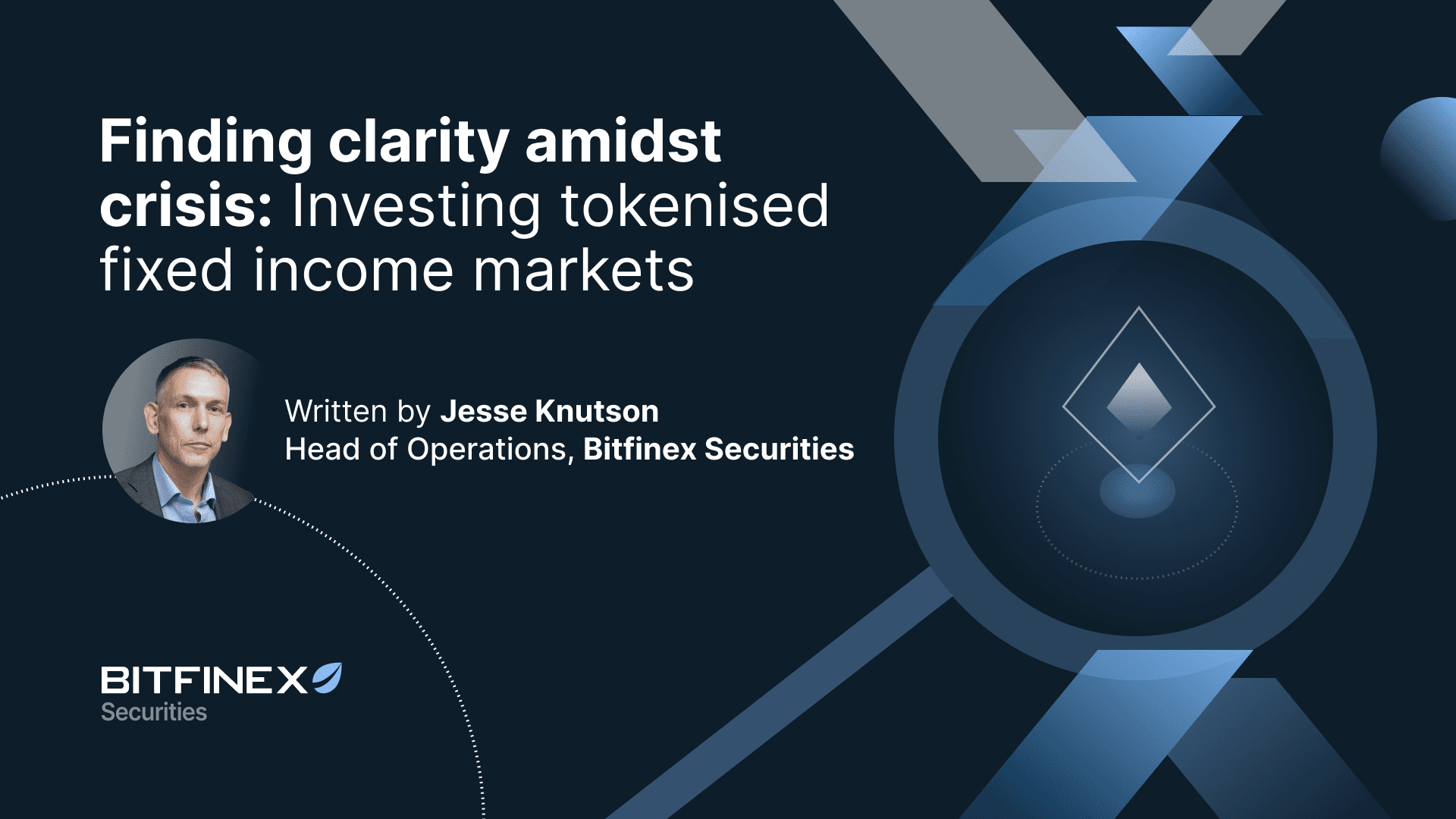 Finding clarity amidst crisis: Investing tokenised fixed income markets

Written by Jesse Knutson
Head of Operations, Bitfinex Securities

BITFINEX
Securities